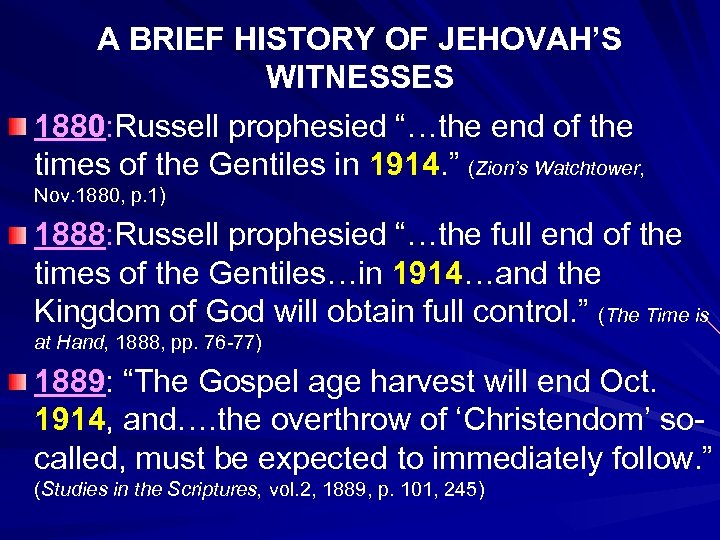 A BRIEF HISTORY OF JEHOVAH'S WITNESSES

1880:Russell prophesied "…the end of the times of the Gentiles in 1914." (Zion's Watchtower, Nov.1880, p.1)

1888:Russell prophesied "…the full end of the times of the Gentiles…in 1914…and the Kingdom of God will obtain full control." (The Time is at Hand, 1888, pp. 76-77)

1889: "The Gospel age harvest will end Oct. 1914, and….the overthrow of 'Christendom' so-called, must be expected to immediately follow." (Studies in the Scriptures, vol.2, 1889, p. 101, 245)